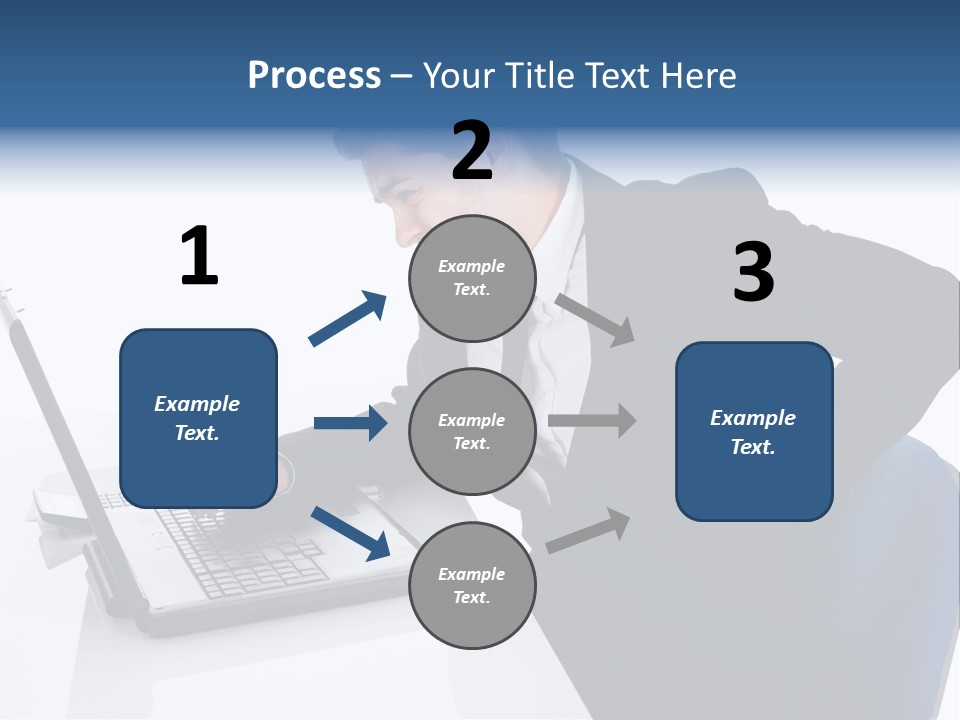 Process – Your Title Text Here

1

Example Text.

2

Example Text.

Example Text.

Example Text.

3

Example Text.